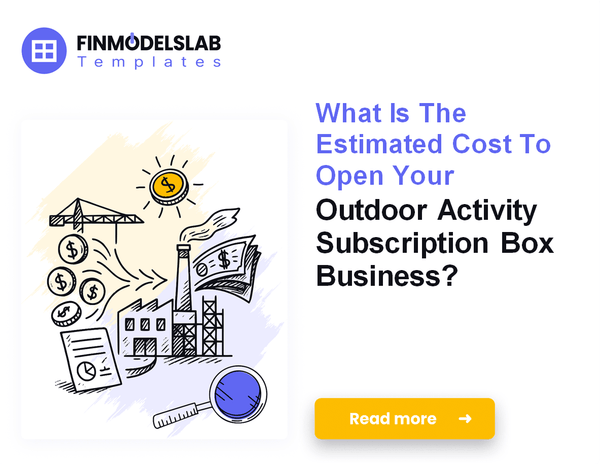 FINMODELSLAB
Templates

What Is The Estimated Cost To Open Your Outdoor Activity Subscription Box Business?

Read more →